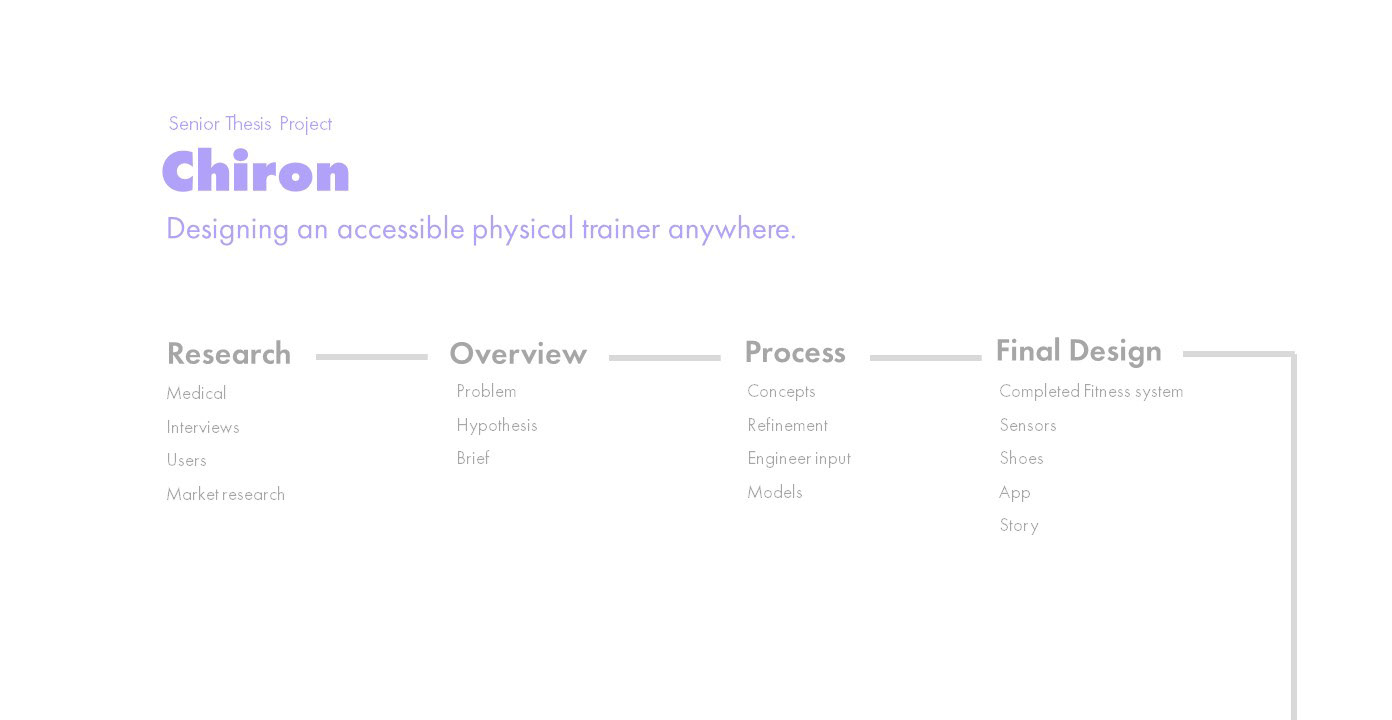 Senior Thesis Project

Chiron

Designing an accessible physical trainer anywhere.

Research

Medical

Interviews

Users

Market research

Overview

Problem

Hypothesis

Brief

Process

Concepts

Refinement

Engineer input

Models

Final Design

Completed Fitness system

Sensors

Shoes

App

Story